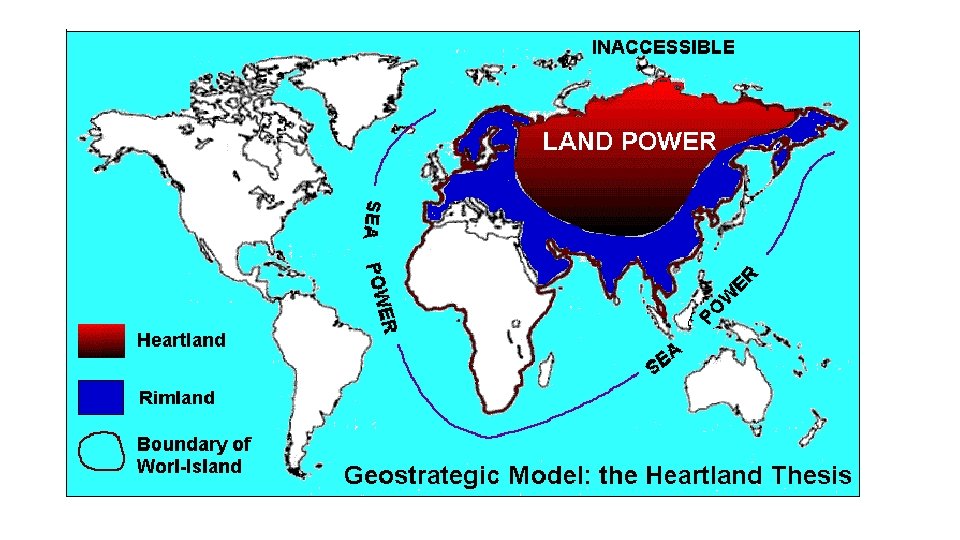 INACCESSIBLE

LAND POWER

SEA POWER

SEA POWER

Heartland

Rimland

Boundary of Worl-Island

Geostrategic Model: the Heartland Thesis